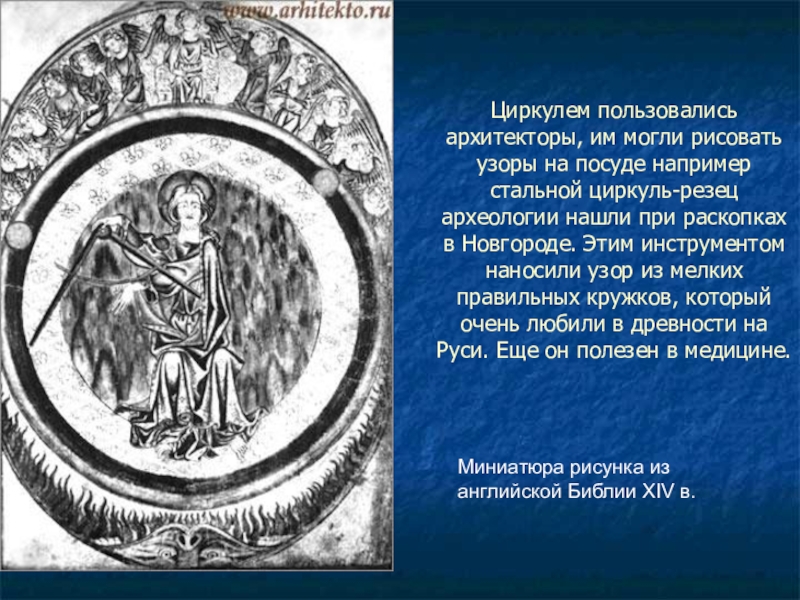 www.arhitekto.ru

Циркулем пользовались архитекторы, им могли рисовать узоры на посуде например стальной циркуль-резец археологии нашли при раскопках в Новгороде. Этим инструментом наносили узор из мелких правильных кружков, который очень любили в древности на Руси. Еще он полезен в медицине.

Миниатюра рисунка из английской Библии XIV в.